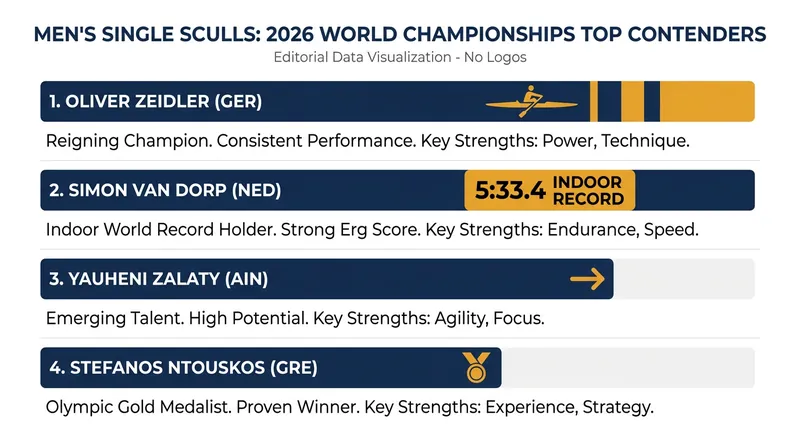 MEN'S SINGLE SCULLS: 2026 WORLD CHAMPIONSHIPS TOP CONTENDERS

Editorial Data Visualization - No Logos

1. OLIVER ZEIDLER (GER)

Reigning Champion. Consistent Performance. Key Strengths: Power, Technique.

2. SIMON VAN DORP (NED)

5:33.4 INDOOR RECORD

Indoor World Record Holder. Strong Erg Score. Key Strengths: Endurance, Speed.

3. YAUHENI ZALATY (AIN)

Emerging Talent. High Potential. Key Strengths: Agility, Focus.

4. STEFANOS NTOUSKOS (GRE)

Olympic Gold Medalist. Proven Winner. Key Strengths: Experience, Strategy.